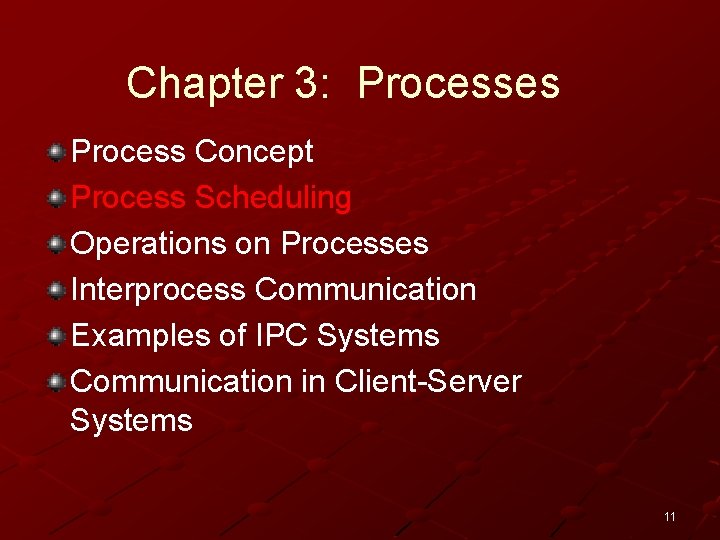 Chapter 3: Processes

Process Concept
Process Scheduling
Operations on Processes
Interprocess Communication
Examples of IPC Systems
Communication in Client-Server Systems

11